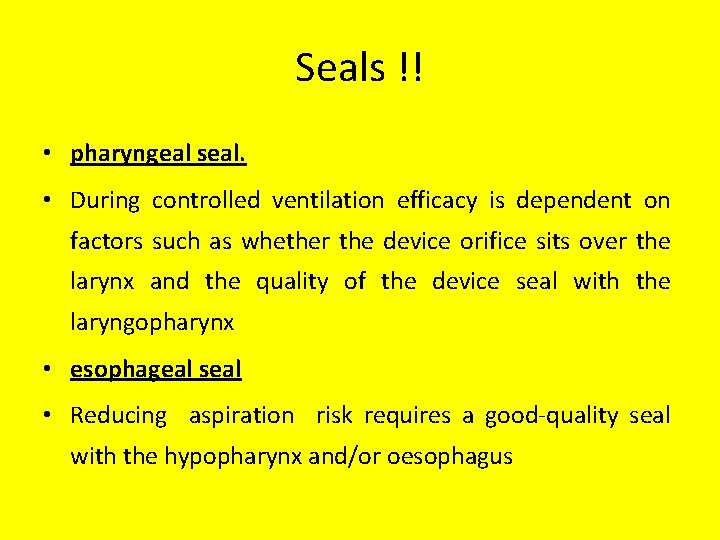 Seals !!

• pharyngeal seal.

• During controlled ventilation efficacy is dependent on factors such as whether the device orifice sits over the larynx and the quality of the device seal with the laryngopharynx

• esophageal seal

• Reducing aspiration risk requires a good-quality seal with the hypopharynx and/or oesophagus